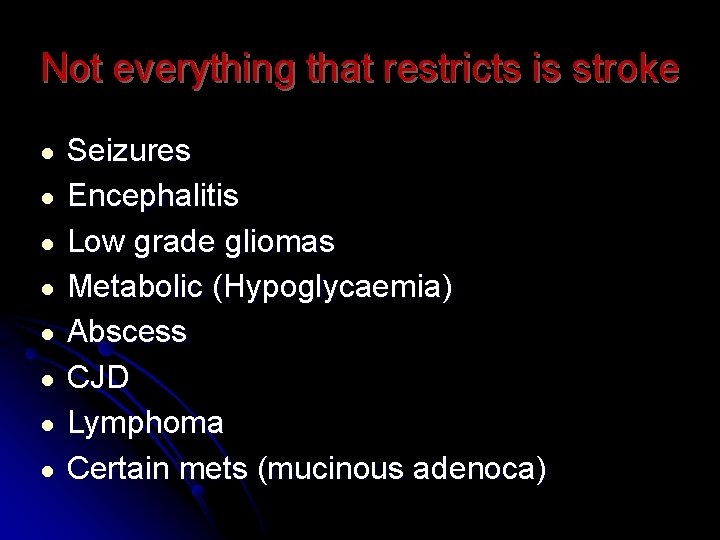 Not everything that restricts is stroke

- Seizures
- Encephalitis
- Low grade gliomas
- Metabolic (Hypoglycaemia)
- Abscess
- CJD
- Lymphoma
- Certain mets (mucinous adenoca)